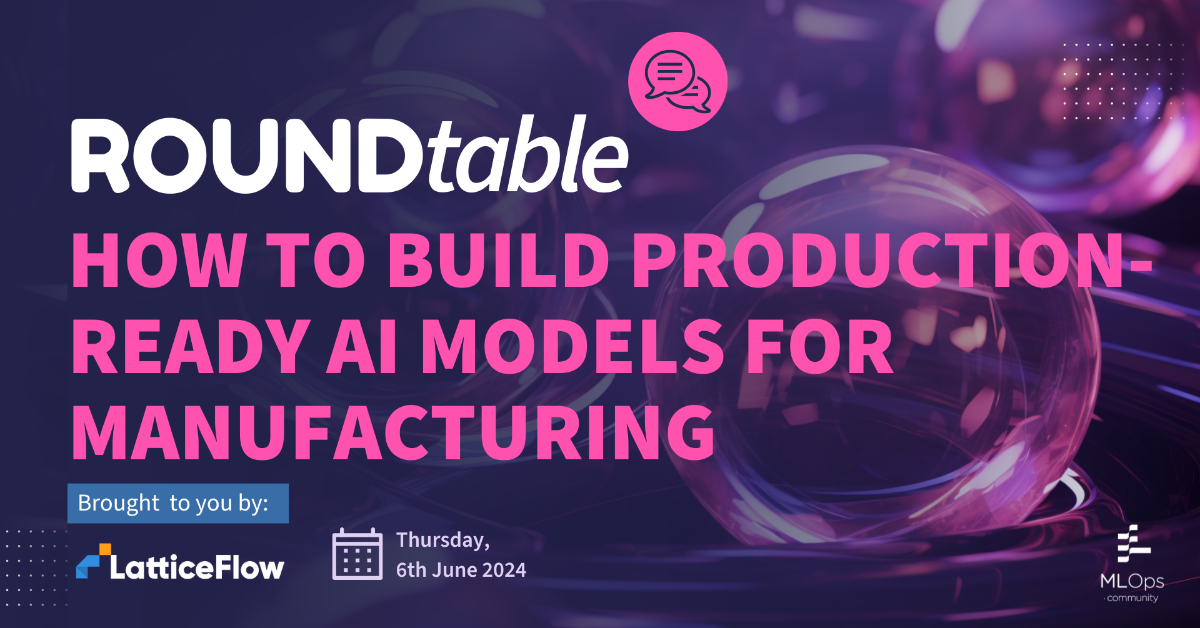 ROUNDtable

HOW TO BUILD PRODUCTION-READY AI MODELS FOR MANUFACTURING

Brought to you by:

LatticeFlow

Thursday, 6th June 2024

MLOps community